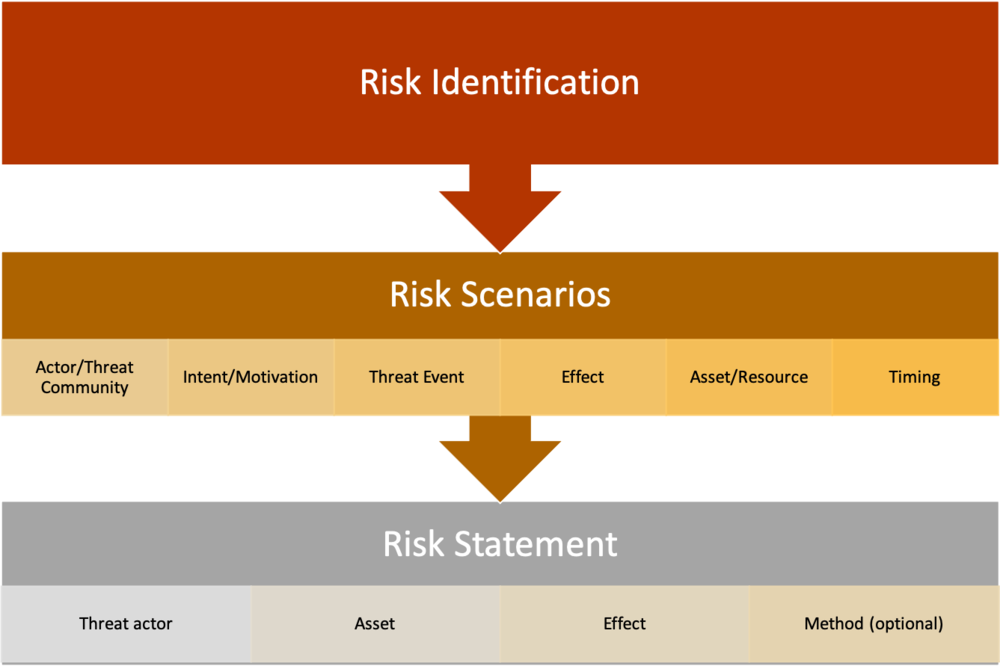 Risk Identification

Risk Scenarios

Actor/Threat Community

Intent/Motivation

Threat Event

Effect

Asset/Resource

Timing

Risk Statement

Threat actor

Asset

Effect

Method (optional)